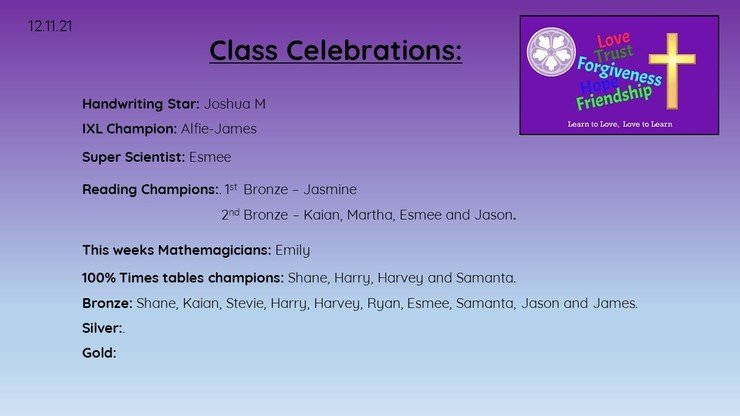 12.11.21

Class Celebrations:

Love
Trust
Forgiveness
Hope
Friendship
Learn to Love, Love to Learn

Handwriting Star: Joshua M

IXL Champion: Alfie-James

Super Scientist: Esmee

Reading Champions:. 1st Bronze – Jasmine
2nd Bronze – Kaian, Martha, Esmee and Jason.

This weeks Mathemagicians: Emily

100% Times tables champions: Shane, Harry, Harvey and Samanta.

Bronze: Shane, Kaian, Stevie, Harry, Harvey, Ryan, Esmee, Samanta, Jason and James.

Silver:.

Gold: